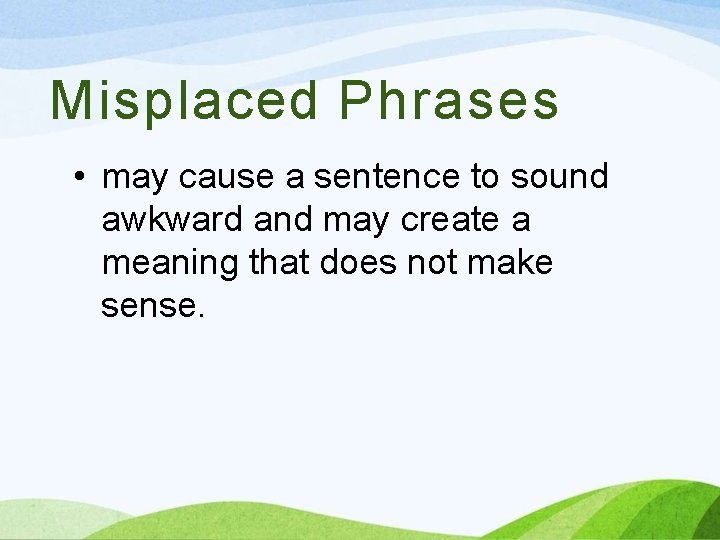 Misplaced Phrases

• may cause a sentence to sound awkward and may create a meaning that does not make sense.